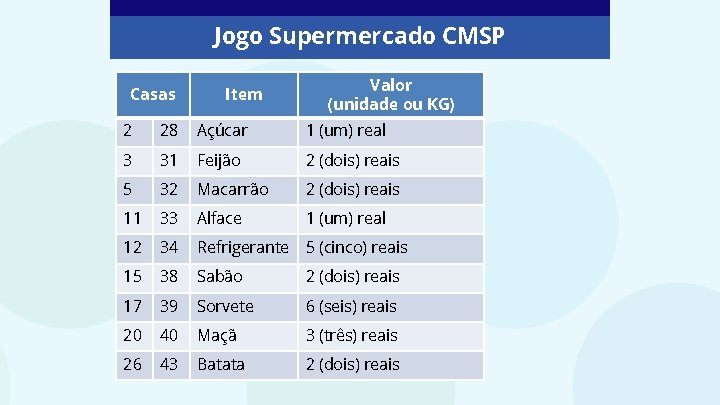 Jogo Supermercado CMSP

| Casas | | Item | Valor (unidade ou KG) |
|---|---|---|---|
| 2 | 28 | Açúcar | 1 (um) real |
| 3 | 31 | Feijão | 2 (dois) reais |
| 5 | 32 | Macarrão | 2 (dois) reais |
| 11 | 33 | Alface | 1 (um) real |
| 12 | 34 | Refrigerante | 5 (cinco) reais |
| 15 | 38 | Sabão | 2 (dois) reais |
| 17 | 39 | Sorvete | 6 (seis) reais |
| 20 | 40 | Maçã | 3 (três) reais |
| 26 | 43 | Batata | 2 (dois) reais |